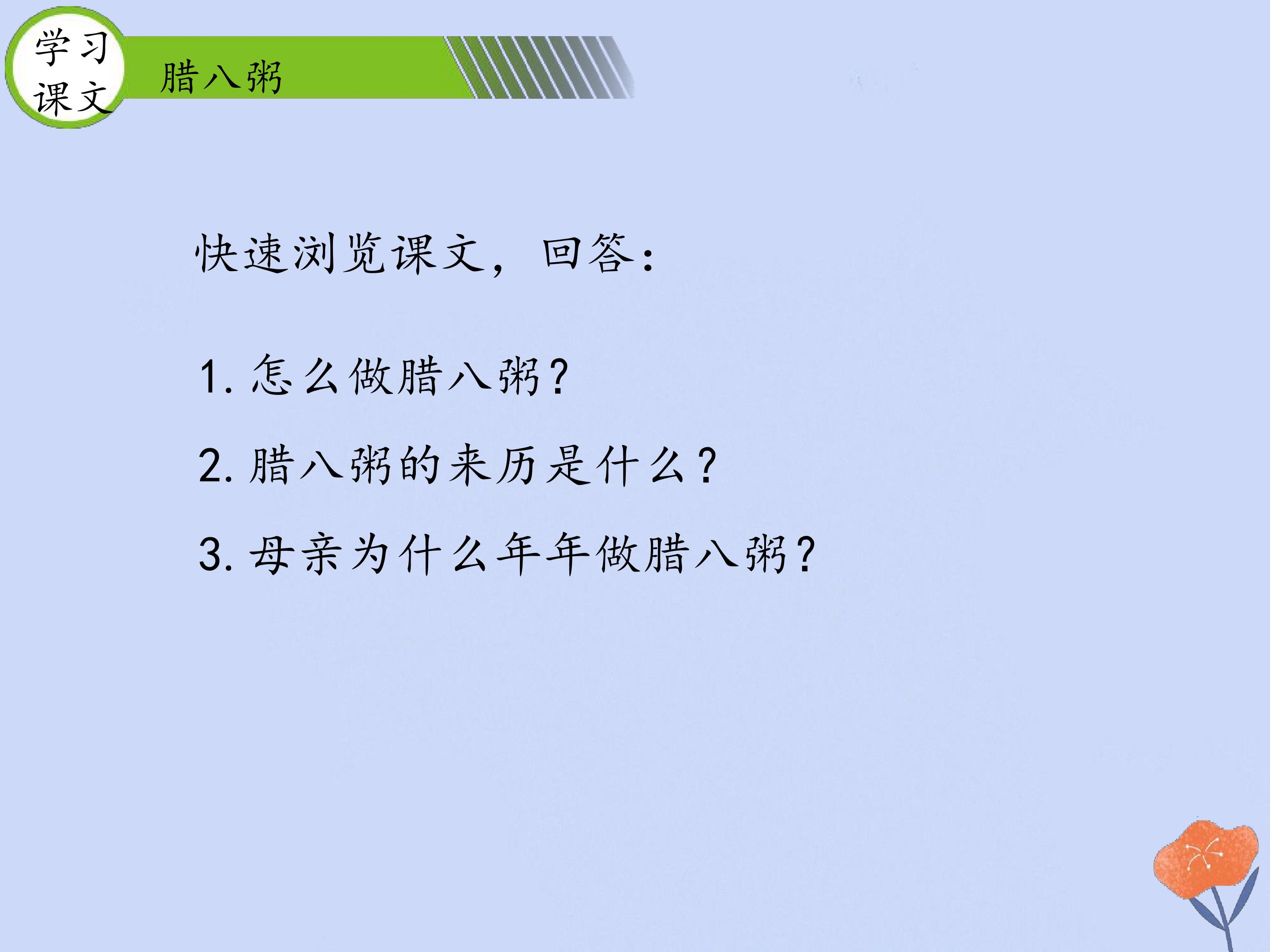 学习
课文

腊八粥

快速浏览课文，回答：

1.怎么做腊八粥？

2.腊八粥的来历是什么？

3.母亲为什么年年做腊八粥？